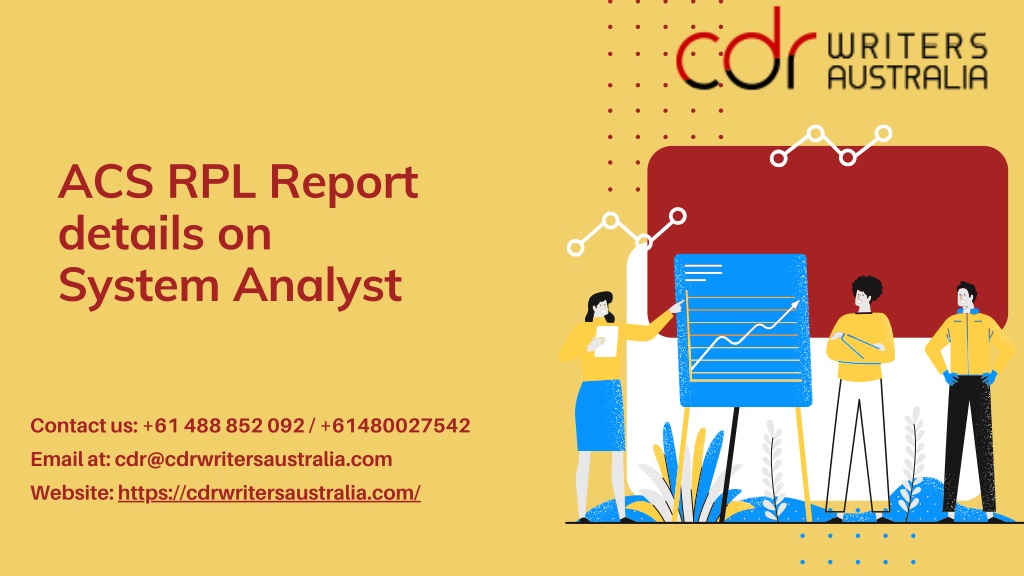 cdr WRITERS AUSTRALIA

ACS RPL Report details on System Analyst

Contact us: +61 488 852 092 / +61480027542

Email at: cdr@cdrwritersaustralia.com

Website: https://cdrwritersaustralia.com/